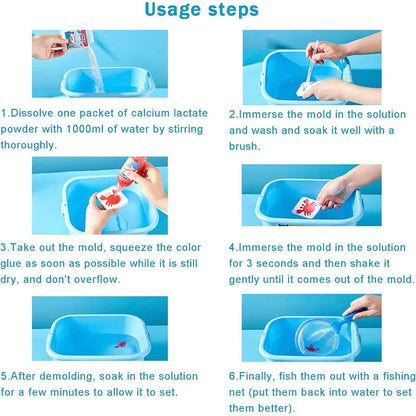 Usage steps

1.Dissolve one packet of calcium lactate powder with 1000ml of water by stirring thoroughly.

2.Immerse the mold in the solution and wash and soak it well with a brush.

3.Take out the mold, squeeze the color glue as soon as possible while it is still dry, and don't overflow.

4.Immerse the mold in the solution for 3 seconds and then shake it gently until it comes out of the mold.

5.After demolding, soak in the solution for a few minutes to allow it to set.

6.Finally, fish them out with a fishing net (put them back into water to set them better).